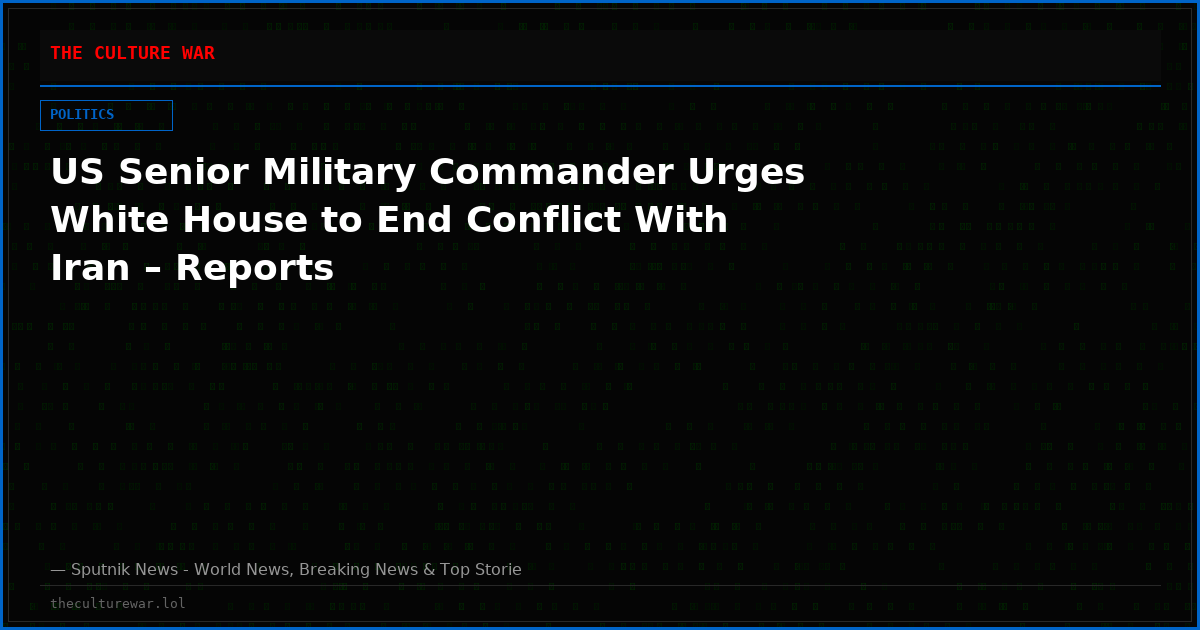 THE CULTURE WAR

POLITICS

US Senior Military Commander Urges White House to End Conflict With Iran – Reports

— Sputnik News - World News, Breaking News & Top Storie

theculturewar.lol